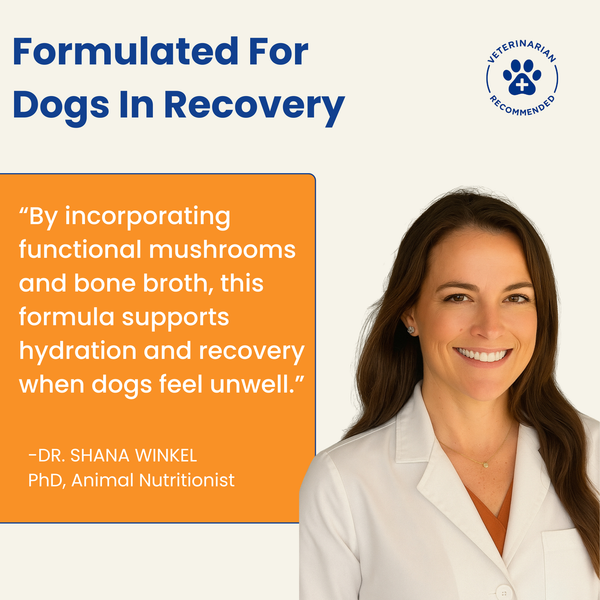 Formulated For Dogs In Recovery

VETERINARIAN
RECOMMENDED

"By incorporating functional mushrooms and bone broth, this formula supports hydration and recovery when dogs feel unwell."

-DR. SHANA WINKEL
PhD, Animal Nutritionist